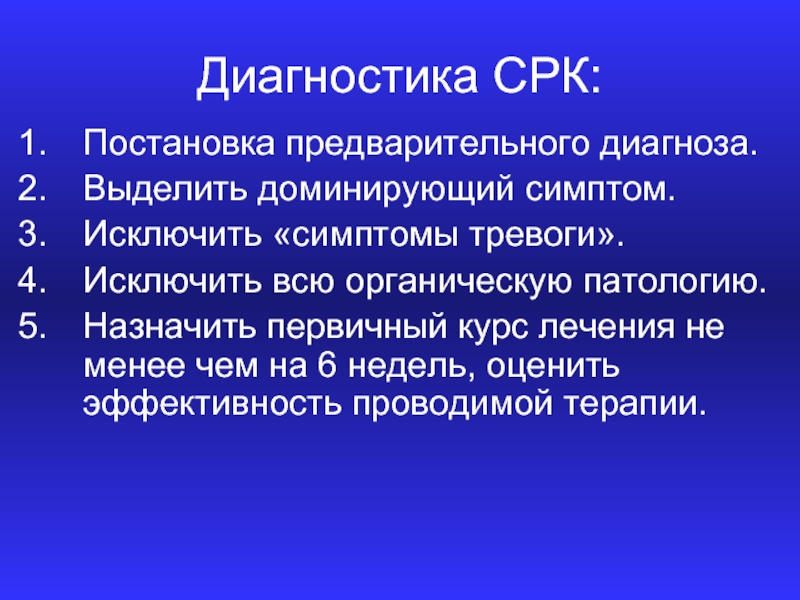 Диагностика СРК:

1. Постановка предварительного диагноза.
2. Выделить доминирующий симптом.
3. Исключить «симптомы тревоги».
4. Исключить всю органическую патологию.
5. Назначить первичный курс лечения не менее чем на 6 недель, оценить эффективность проводимой терапии.